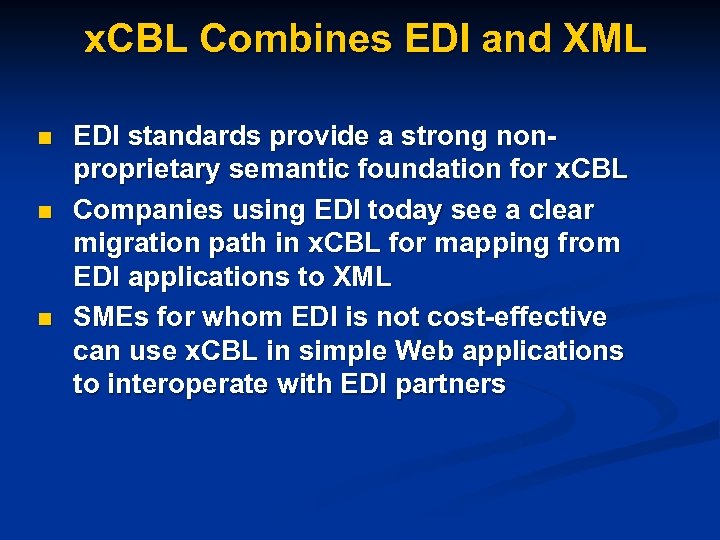 xCBL Combines EDI and XML

- EDI standards provide a strong non-proprietary semantic foundation for xCBL
- Companies using EDI today see a clear migration path in xCBL for mapping from EDI applications to XML
- SMEs for whom EDI is not cost-effective can use xCBL in simple Web applications to interoperate with EDI partners